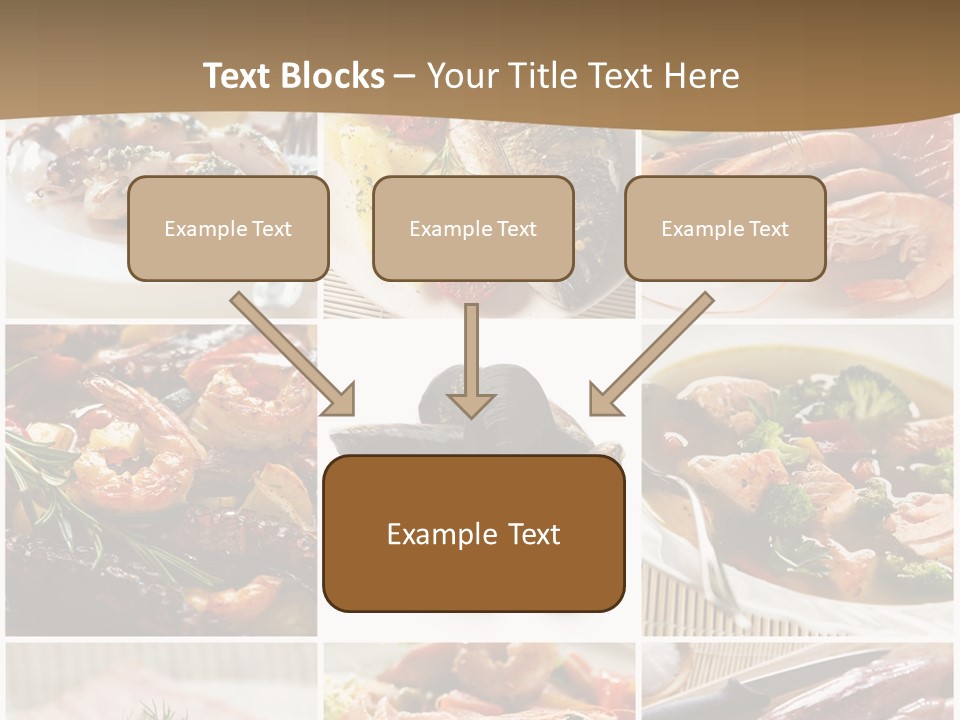 Text Blocks – Your Title Text Here

Example Text

Example Text

Example Text

Example Text